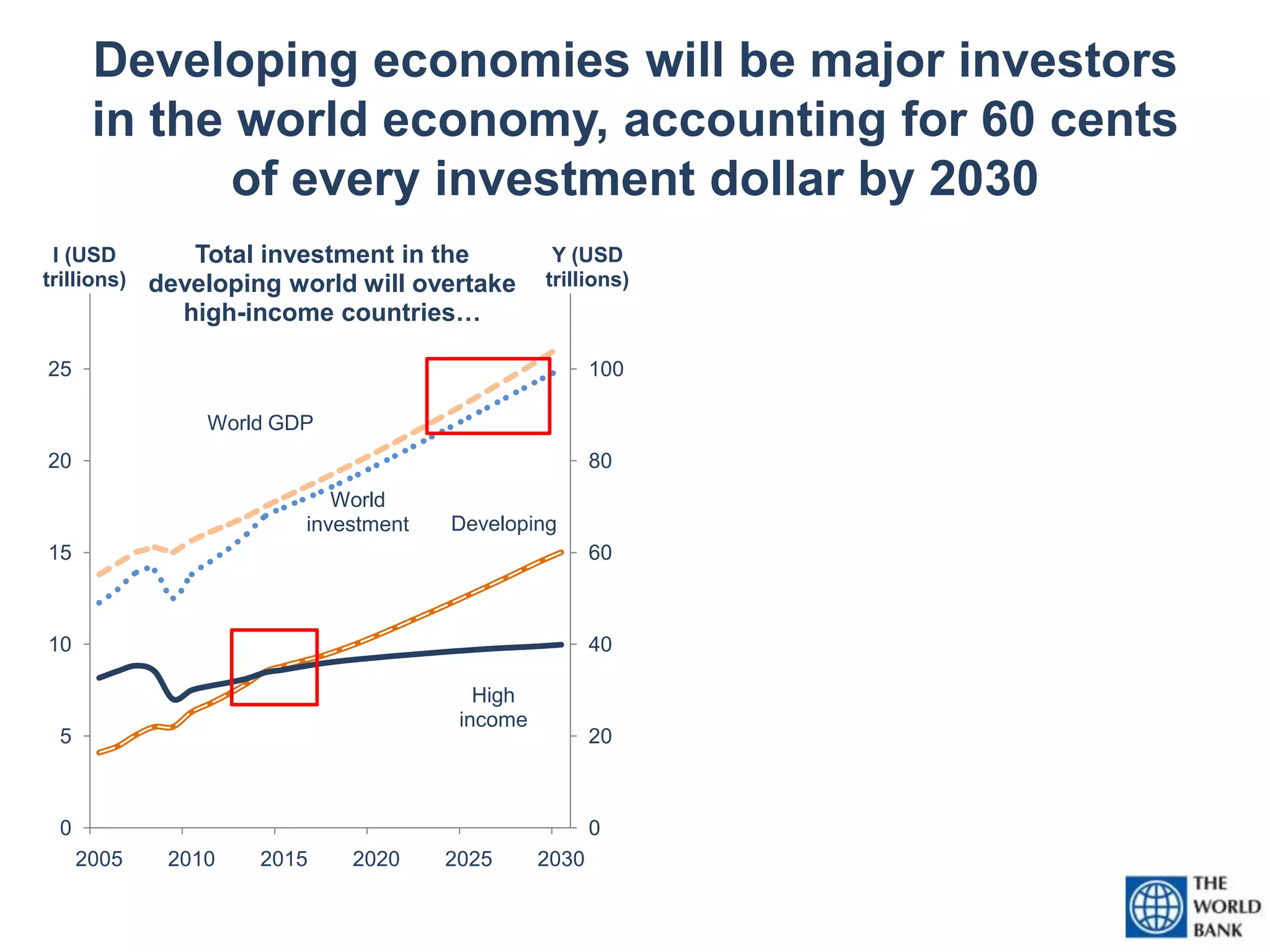 Developing economies will be major investors in the world economy, accounting for 60 cents of every investment dollar by 2030

I (USD trillions)

Total investment in the developing world will overtake high-income countries…

Y (USD trillions)

25
20
15
10
5
0

100
80
60
40
20
0

World GDP

World investment

Developing

High income

2005
2010
2015
2020
2025
2030

THE WORLD BANK